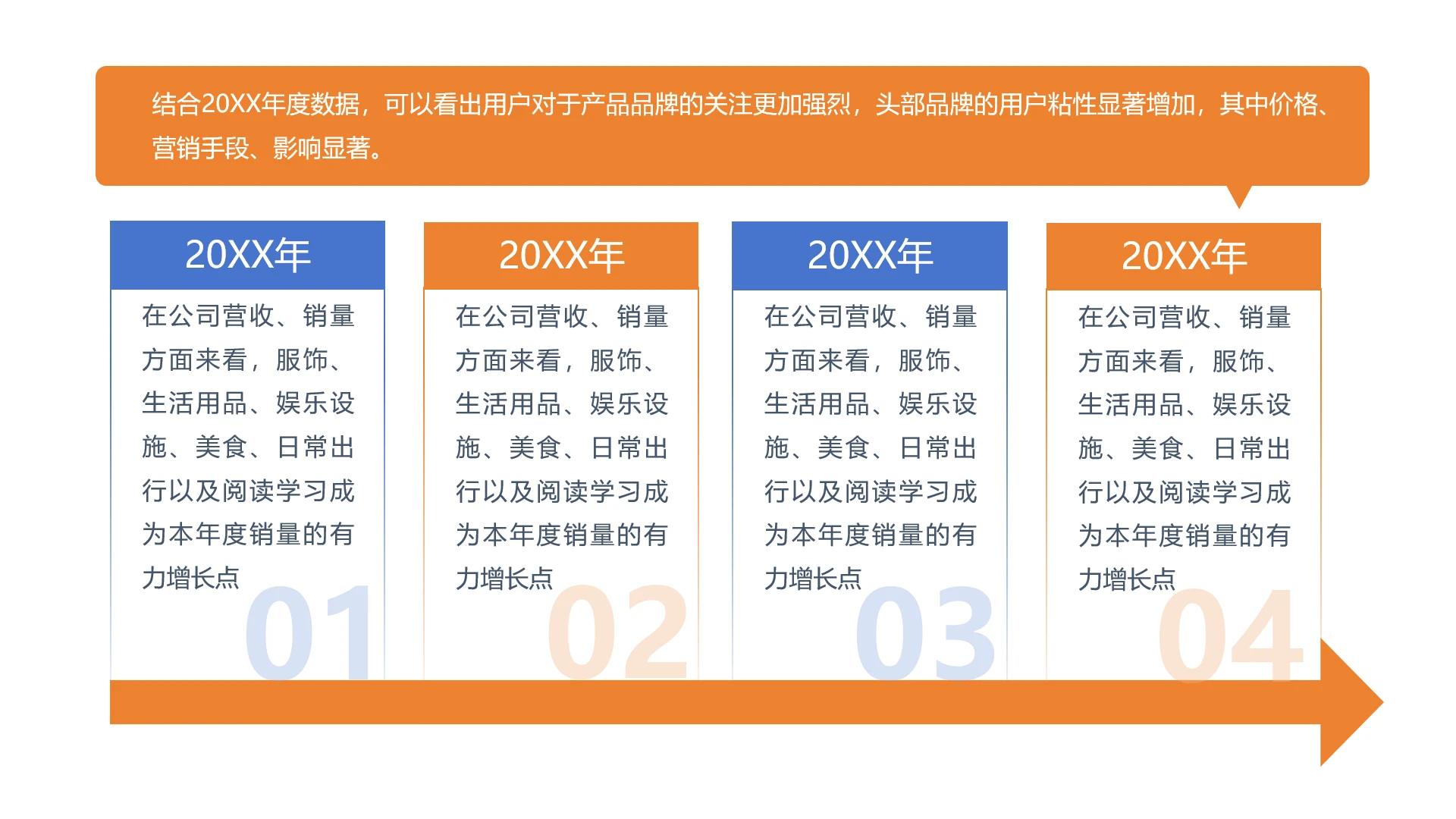 结合20XX年度数据，可以看出用户对于产品品牌的关注更加强烈，头部品牌的用户粘性显著增加，其中价格、营销手段、影响显著。

20XX年

在公司营收、销量方面来看，服饰、生活用品、娱乐设施、美食、日常出行以及阅读学习成为本年度销量的有力增长点

01

20XX年

在公司营收、销量方面来看，服饰、生活用品、娱乐设施、美食、日常出行以及阅读学习成为本年度销量的有力增长点

02

20XX年

在公司营收、销量方面来看，服饰、生活用品、娱乐设施、美食、日常出行以及阅读学习成为本年度销量的有力增长点

03

20XX年

在公司营收、销量方面来看，服饰、生活用品、娱乐设施、美食、日常出行以及阅读学习成为本年度销量的有力增长点

04